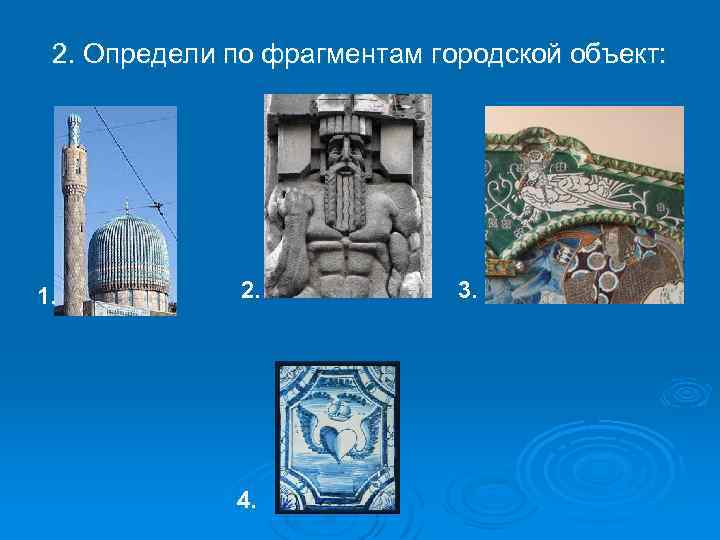 2. Определи по фрагментам городской объект:

1.

2.

3.

4.